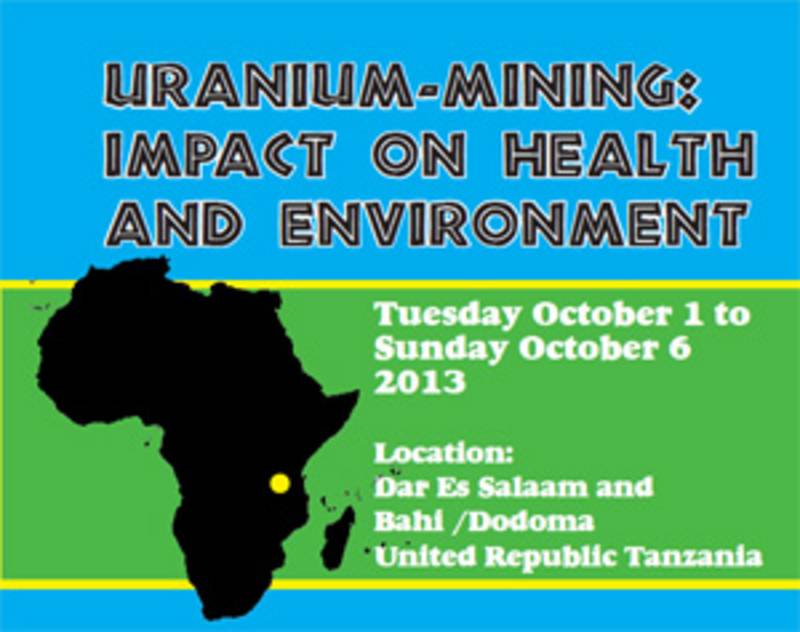 URANIUM-MINING:
IMPACT ON HEALTH AND ENVIRONMENT

Tuesday October 1 to Sunday October 6 2013

Location:
Dar Es Salaam and
Bahi /Dodoma
United Republic Tanzania